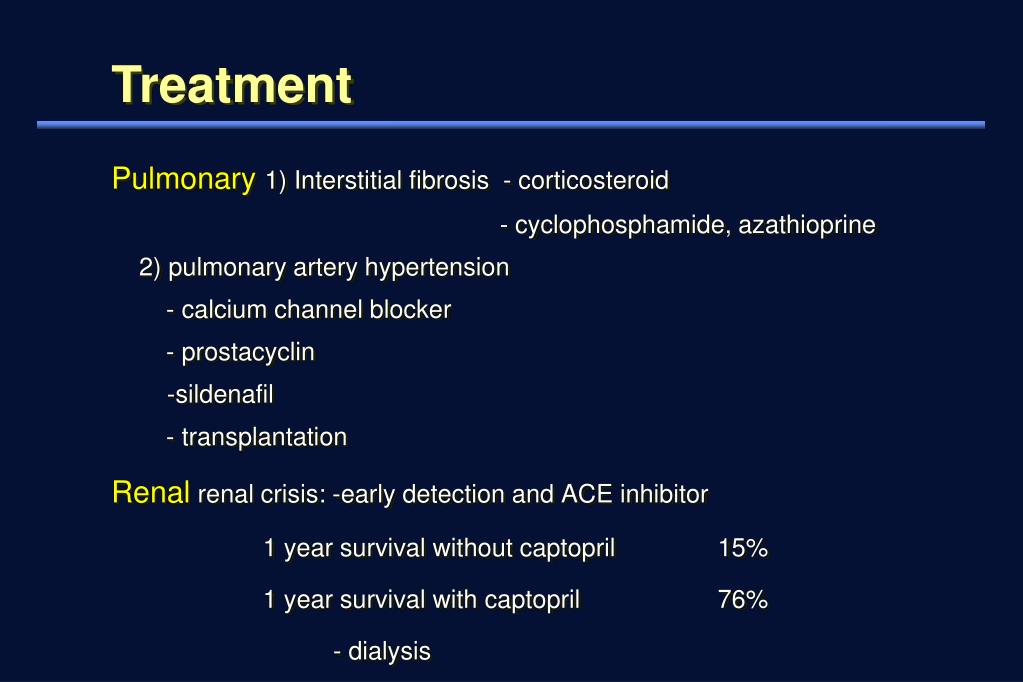 Treatment

Pulmonary 1) Interstitial fibrosis - corticosteroid

- cyclophosphamide, azathioprine

2) pulmonary artery hypertension

- calcium channel blocker

- prostacyclin

-sildenafil

- transplantation

Renal renal crisis: -early detection and ACE inhibitor

1 year survival without captopril 15%

1 year survival with captopril 76%

- dialysis